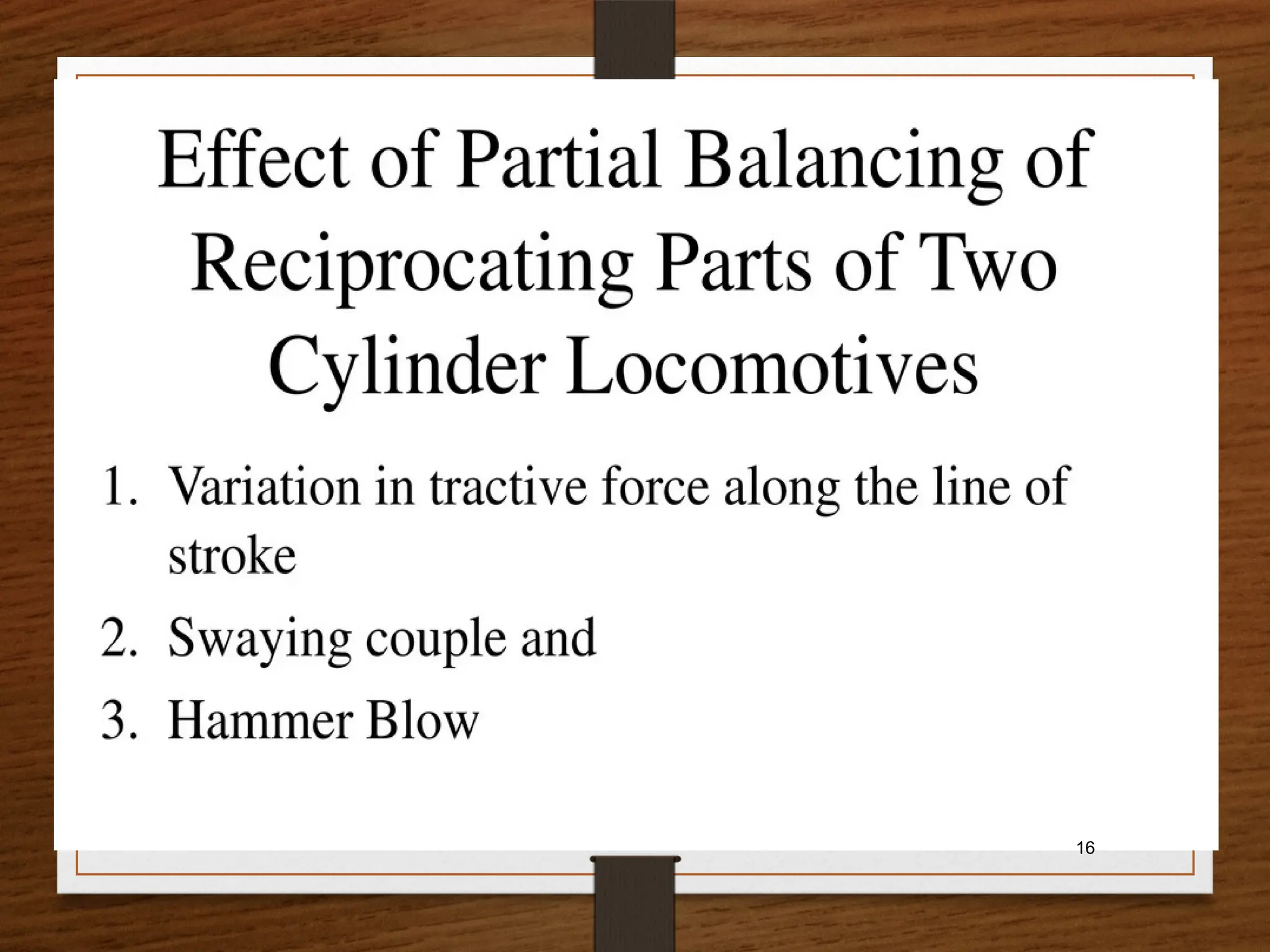 Effect of Partial Balancing of Reciprocating Parts of Two Cylinder Locomotives

1. Variation in tractive force along the line of stroke
2. Swaying couple and
3. Hammer Blow

16